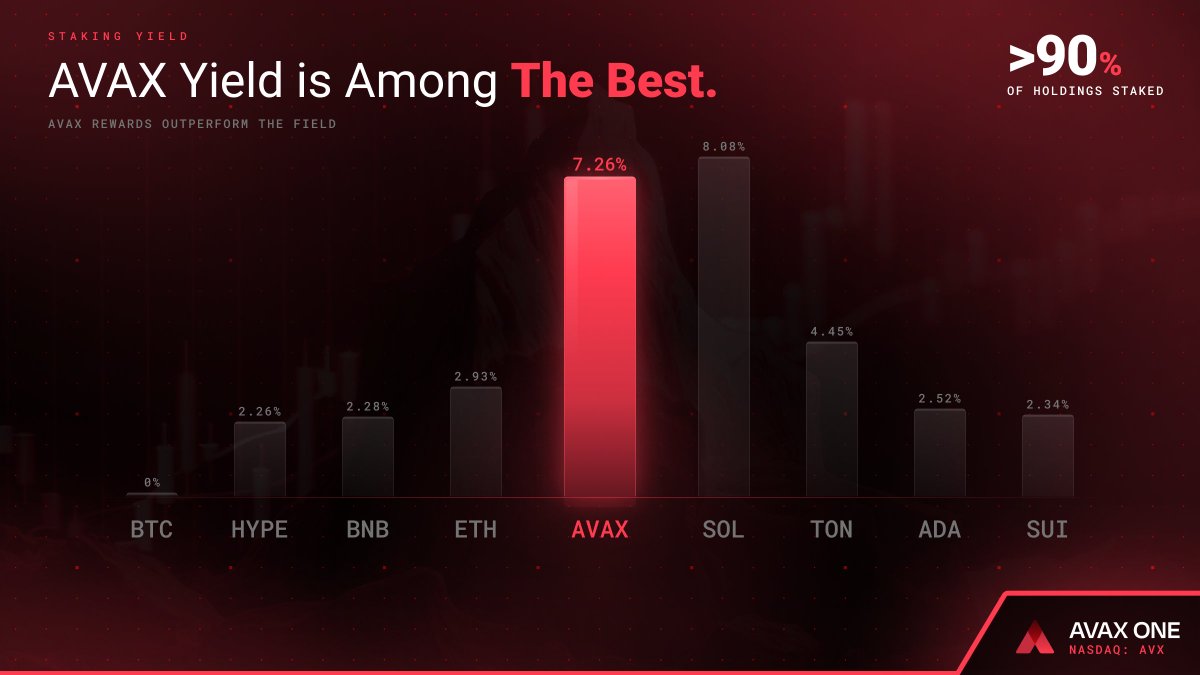 STAKING YIELD

AVAX Yield is Among The Best.

AVAX REWARDS OUTPERFORM THE FIELD

>90%
OF HOLDINGS STAKED

0%
2.26%
2.28%
2.93%
7.26%
8.08%
4.45%
2.52%
2.34%

BTC HYPE BNB ETH AVAX SOL TON ADA SUI

AVAX ONE
NASDAQ: AVX